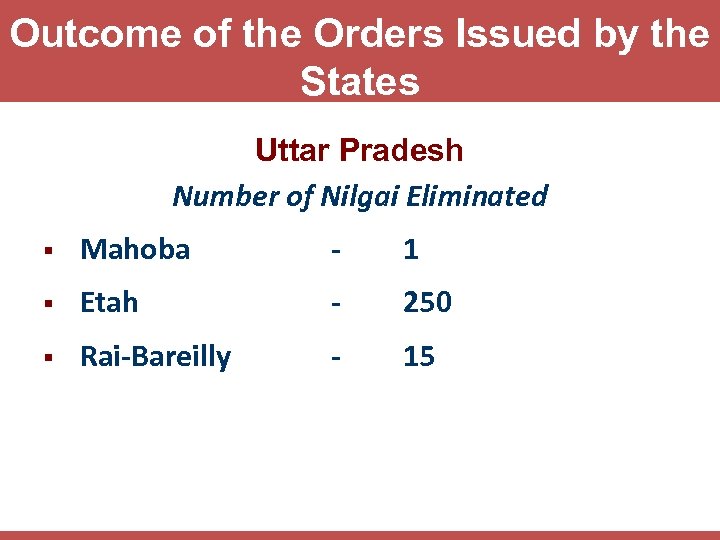 Outcome of the Orders Issued by the States

Uttar Pradesh

Number of Nilgai Eliminated

▪ Mahoba - 1
▪ Etah - 250
▪ Rai-Bareilly - 15